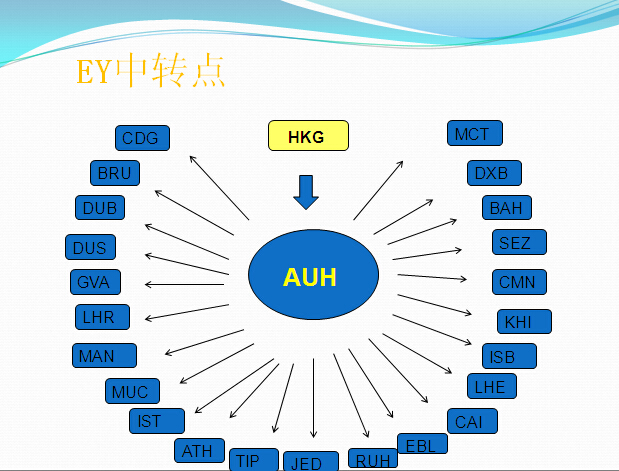 EY中转点

HKG

AUH

CDG
BRU
DUB
DUS
GVA
LHR
MAN
MUC
IST
ATH
TIP
JED
RUH
EBL
CAI
LHE
ISB
KHI
CMN
SEZ
BAH
DXB
MCT